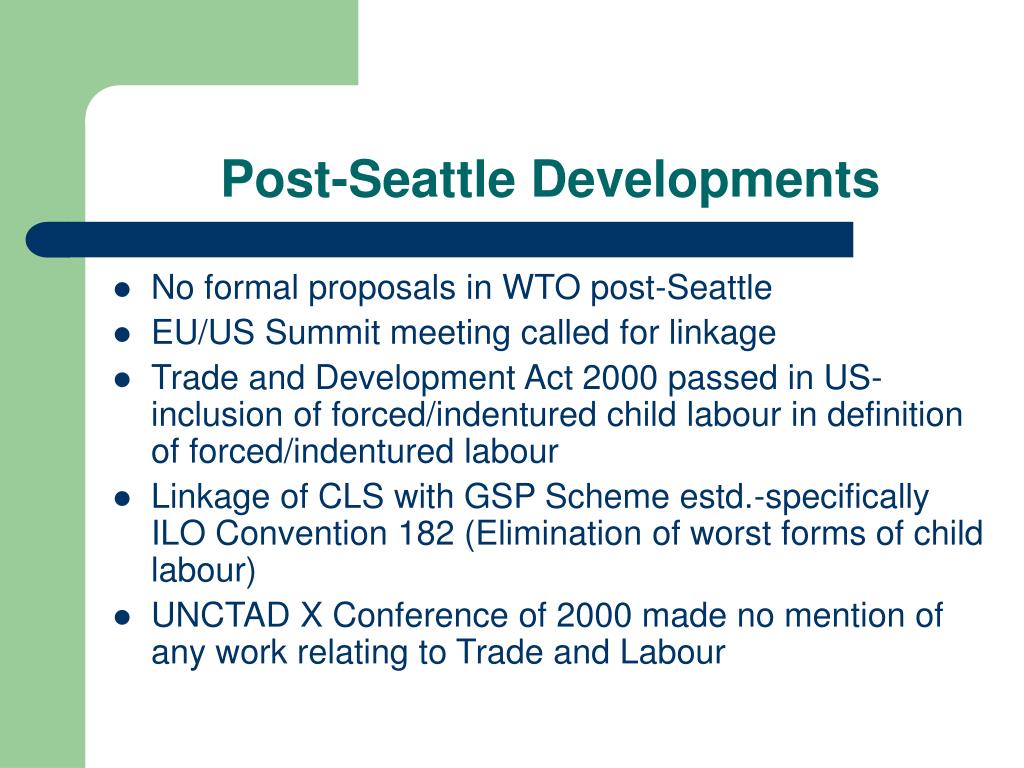 Post-Seattle Developments

- No formal proposals in WTO post-Seattle
- EU/US Summit meeting called for linkage
- Trade and Development Act 2000 passed in US-inclusion of forced/indentured child labour in definition of forced/indentured labour
- Linkage of CLS with GSP Scheme estd.-specifically ILO Convention 182 (Elimination of worst forms of child labour)
- UNCTAD X Conference of 2000 made no mention of any work relating to Trade and Labour